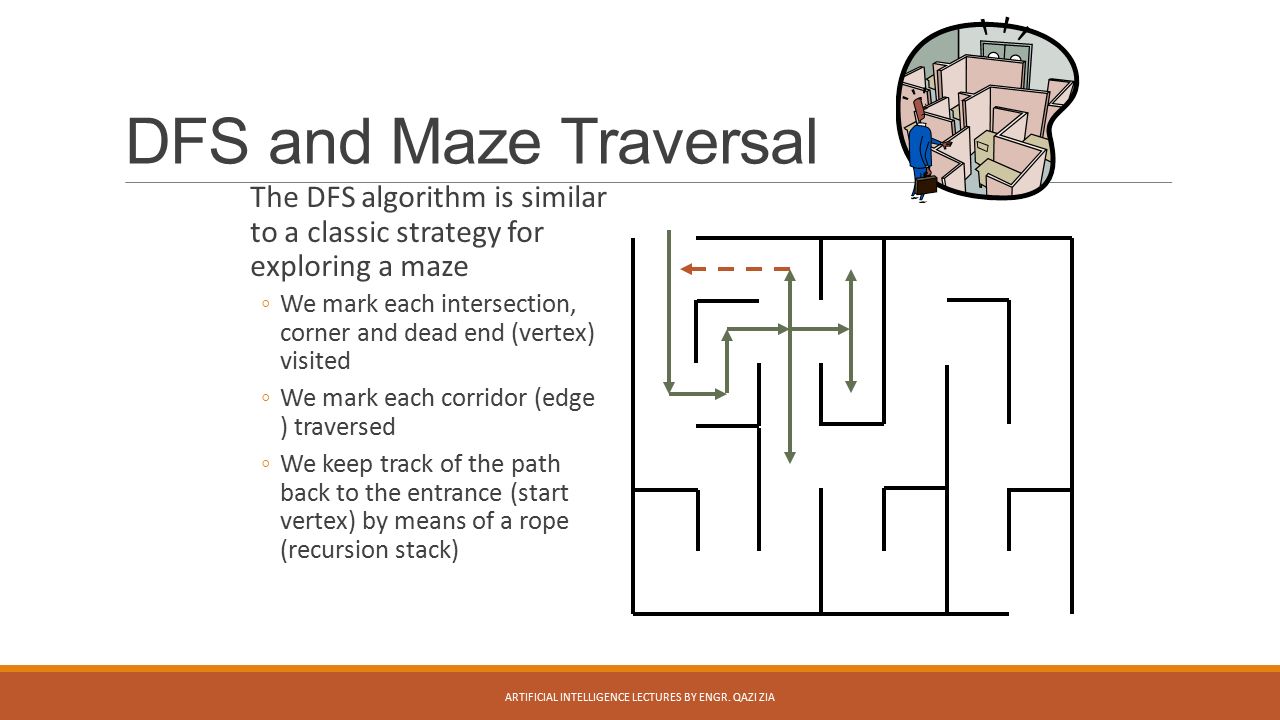 DFS and Maze Traversal

The DFS algorithm is similar to a classic strategy for exploring a maze

◦ We mark each intersection, corner and dead end (vertex) visited

◦ We mark each corridor (edge ) traversed

◦ We keep track of the path back to the entrance (start vertex) by means of a rope (recursion stack)

ARTIFICIAL INTELLIGENCE LECTURES BY ENGR. QAZI ZIA